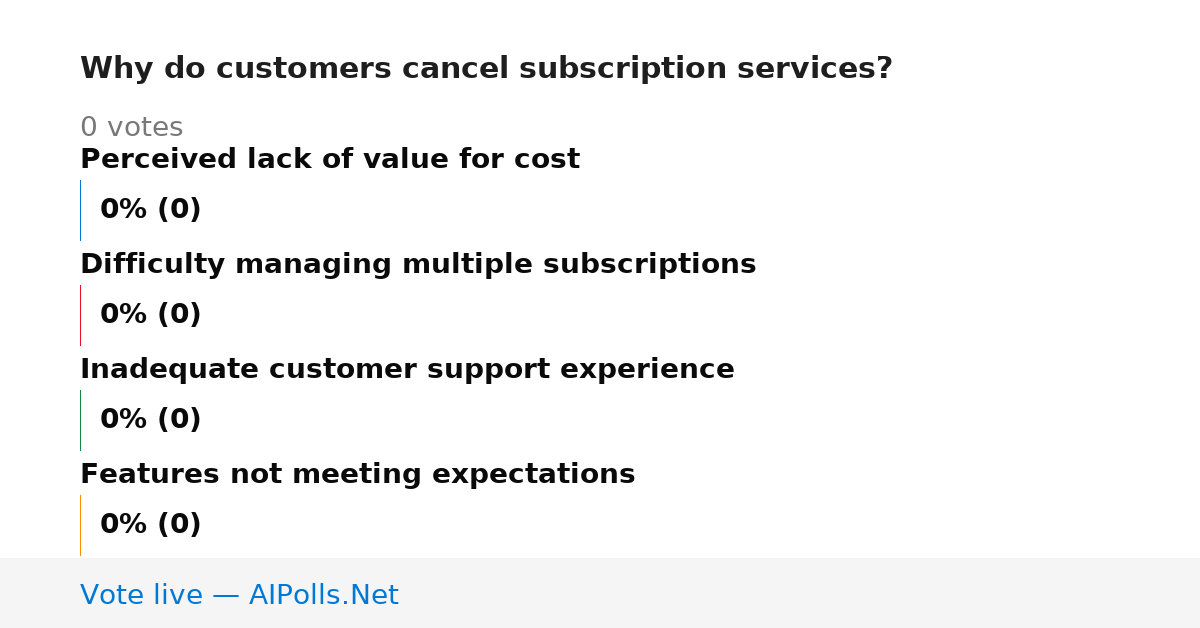 Why do customers cancel subscription services?

0 votes

Perceived lack of value for cost

0% (0)

Difficulty managing multiple subscriptions

0% (0)

Inadequate customer support experience

0% (0)

Features not meeting expectations

0% (0)

Vote live — AIPolls.Net